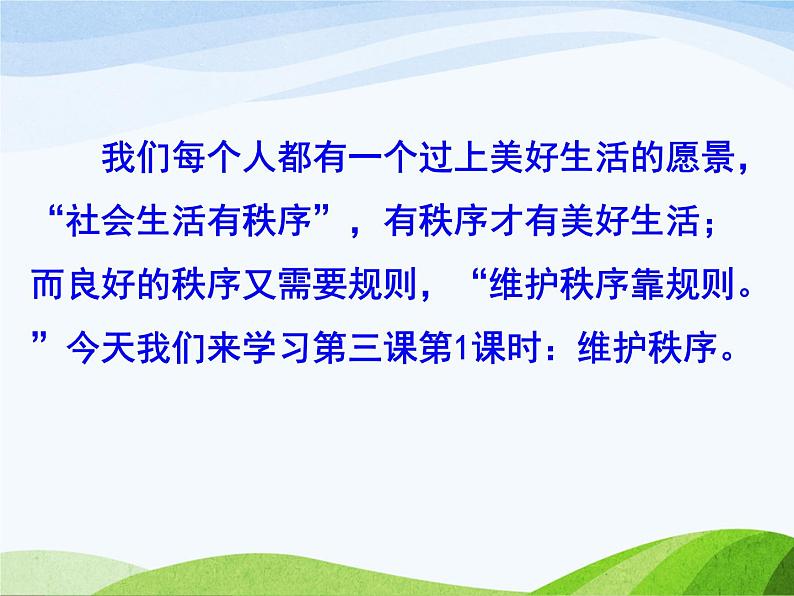 我们每个人都有一个过上美好生活的愿景，“社会生活有秩序”，有秩序才有美好生活；而良好的秩序又需要规则，“维护秩序靠规则。”今天我们来学习第三课第1课时：维护秩序。